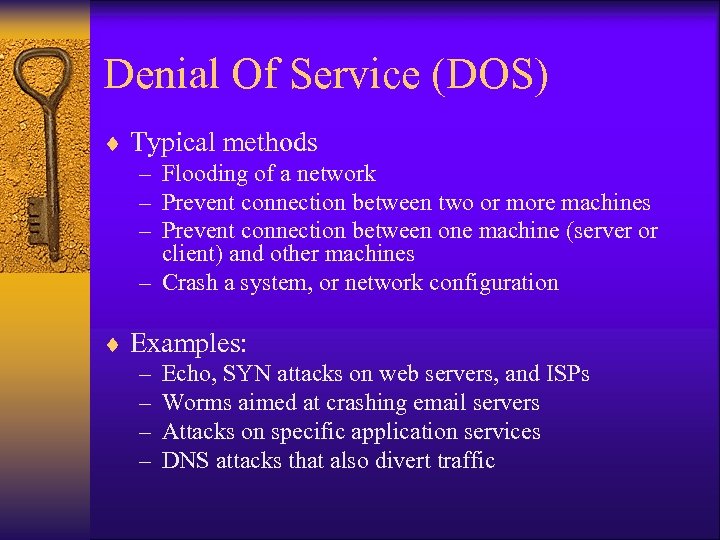 Denial Of Service (DOS)

♦ Typical methods
– Flooding of a network
– Prevent connection between two or more machines
– Prevent connection between one machine (server or client) and other machines
– Crash a system, or network configuration

♦ Examples:
– Echo, SYN attacks on web servers, and ISPs
– Worms aimed at crashing email servers
– Attacks on specific application services
– DNS attacks that also divert traffic